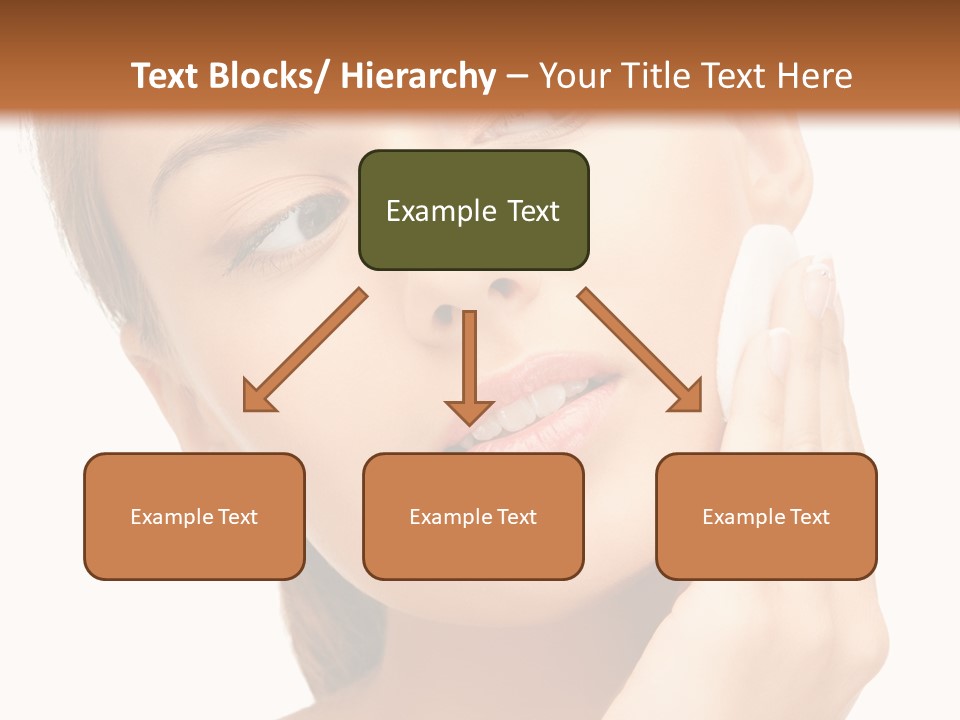 Text Blocks/ Hierarchy – Your Title Text Here

Example Text

Example Text

Example Text

Example Text